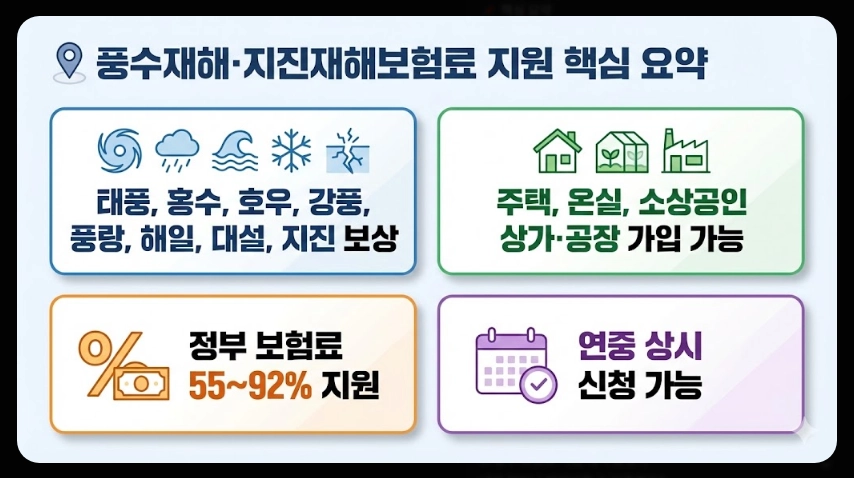 풍수재해·지진재해보험료 지원 핵심 요약

태풍, 홍수, 호우, 강풍, 풍랑, 해일, 대설, 지진 보상

주택, 온실, 소상공인 상가·공장 가입 가능

정부 보험료 55~92% 지원

연중 상시 신청 가능